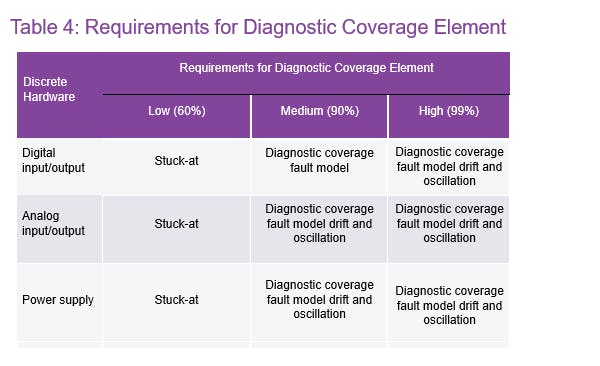 Table 4: Requirements for Diagnostic Coverage Element

| Discrete Hardware | Requirements for Diagnostic Coverage Element | | |
|---|---|---|---|
| | Low (60%) | Medium (90%) | High (99%) |
| Digital input/output | Stuck-at | Diagnostic coverage fault model | Diagnostic coverage fault model drift and oscillation |
| Analog input/output | Stuck-at | Diagnostic coverage fault model drift and oscillation | Diagnostic coverage fault model drift and oscillation |
| Power supply | Stuck-at | Diagnostic coverage fault model drift and oscillation | Diagnostic coverage fault model drift and oscillation |